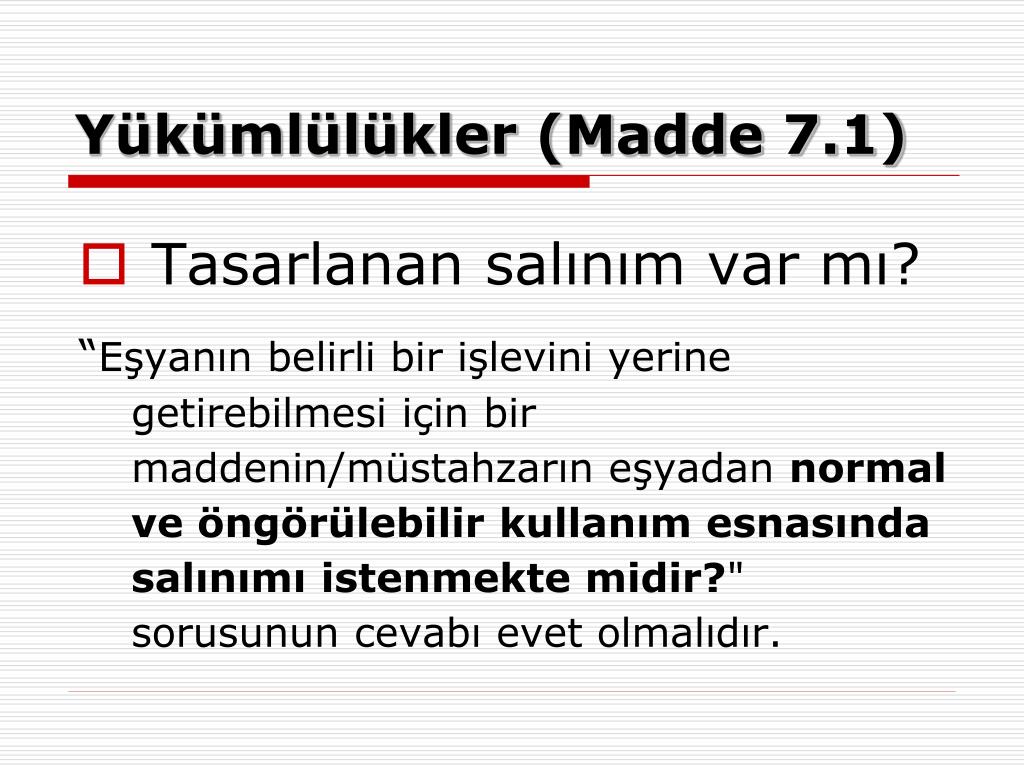 Yükümlülükler (Madde 7.1)

Tasarlanan salınım var mı?

“Eşyanın belirli bir işlevini yerine getirebilmesi için bir maddenin/müstahzarın eşyadan normal ve öngörülebilir kullanım esnasında salınımı istenmekte midir?" sorusunun cevabı evet olmalıdır.